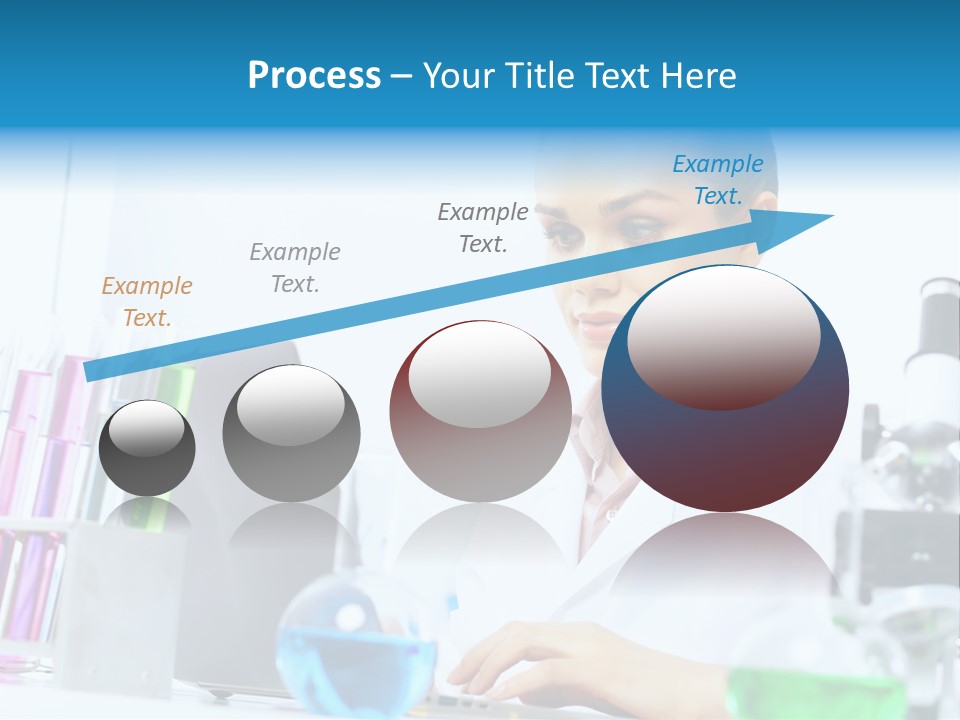 Process – Your Title Text Here

Example Text.

Example Text.

Example Text.

Example Text.